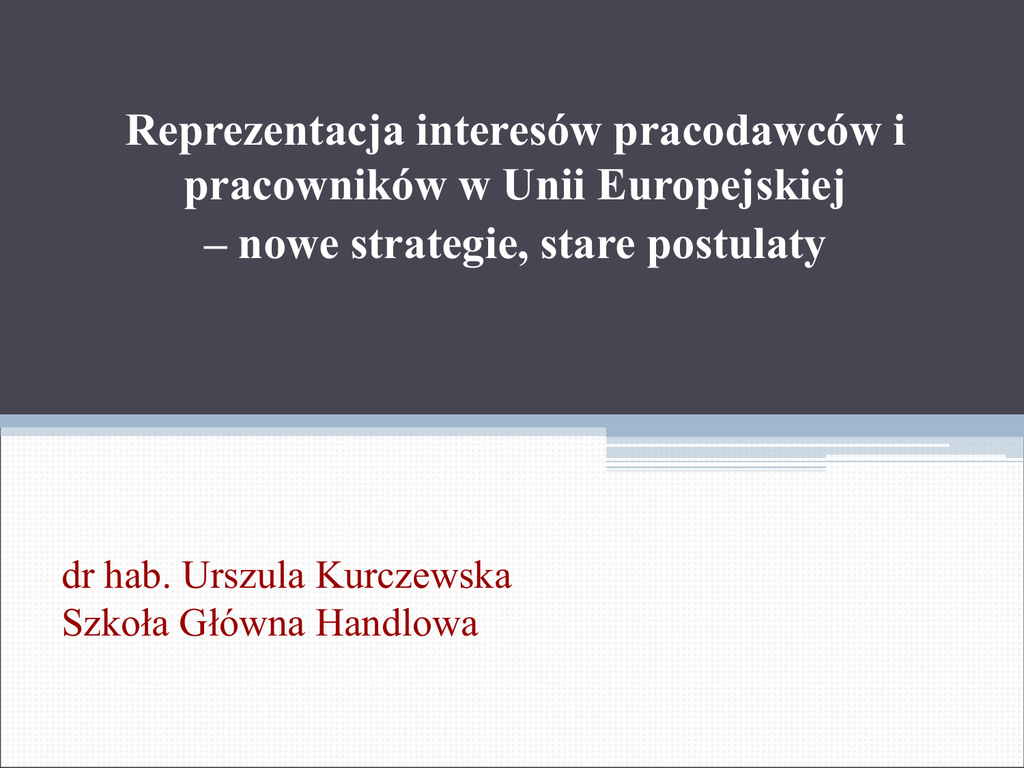 Reprezentacja interesów pracodawców i pracowników w Unii Europejskiej
– nowe strategie, stare postulaty

dr hab. Urszula Kurczewska
Szkoła Główna Handlowa